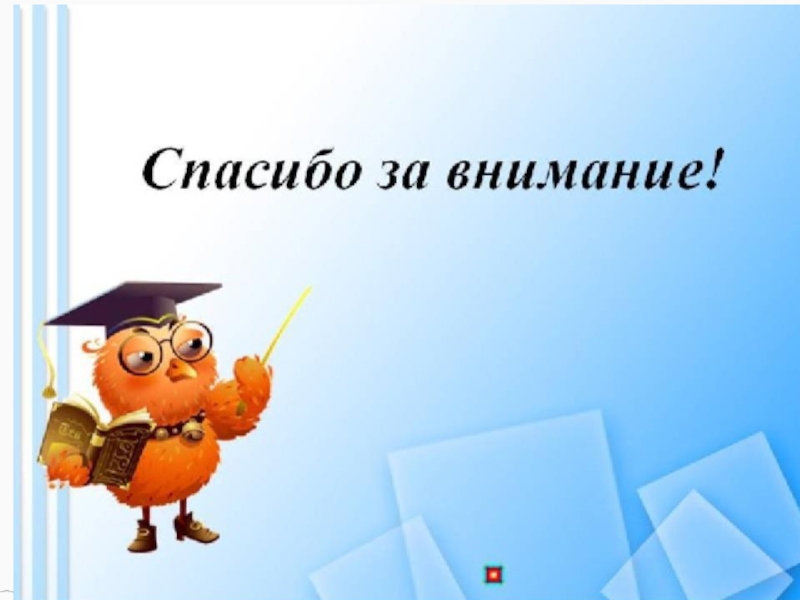 Спасибо за внимание!